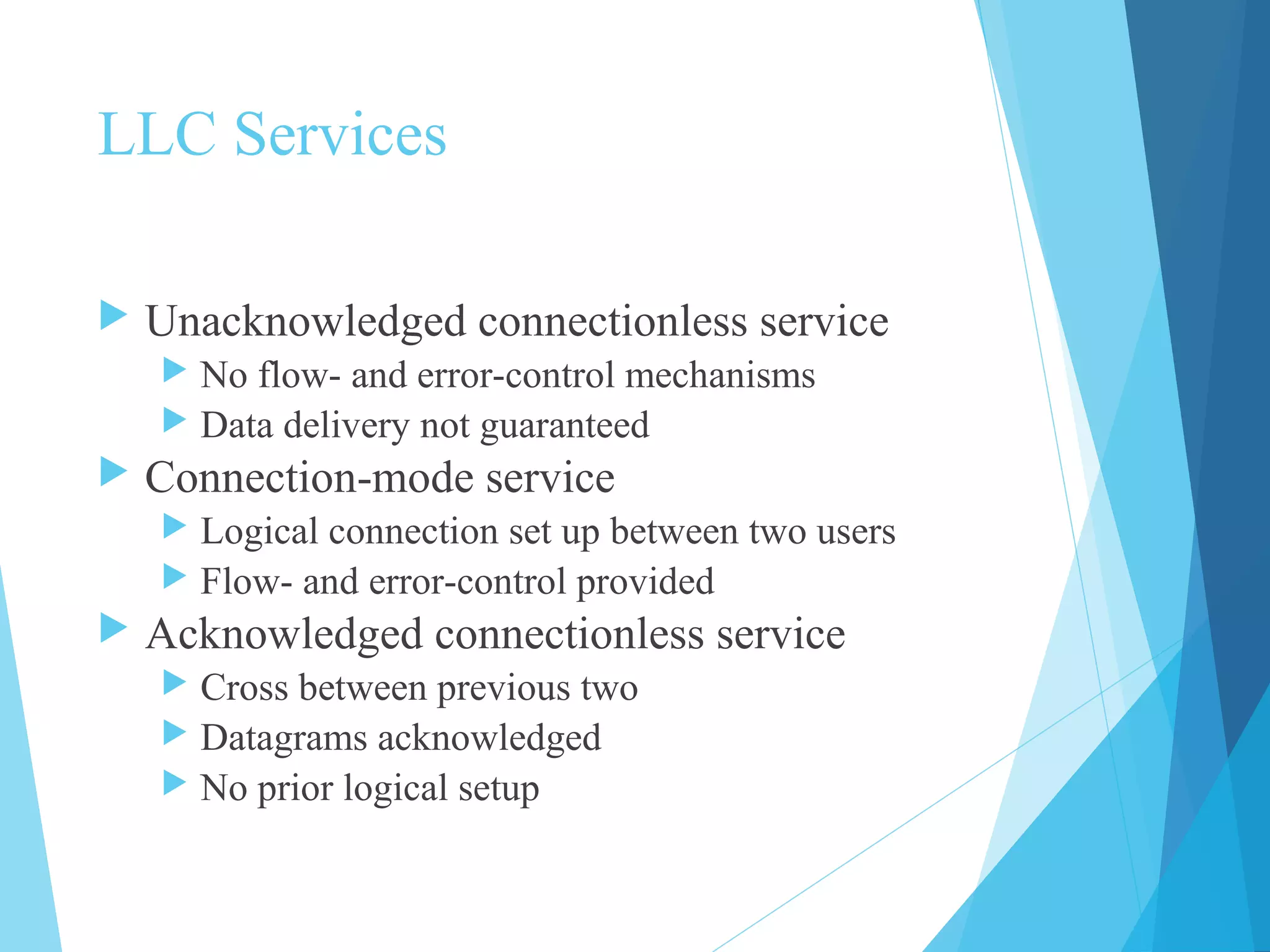 LLC Services

Unacknowledged connectionless service

No flow- and error-control mechanisms

Data delivery not guaranteed

Connection-mode service

Logical connection set up between two users

Flow- and error-control provided

Acknowledged connectionless service

Cross between previous two

Datagrams acknowledged

No prior logical setup